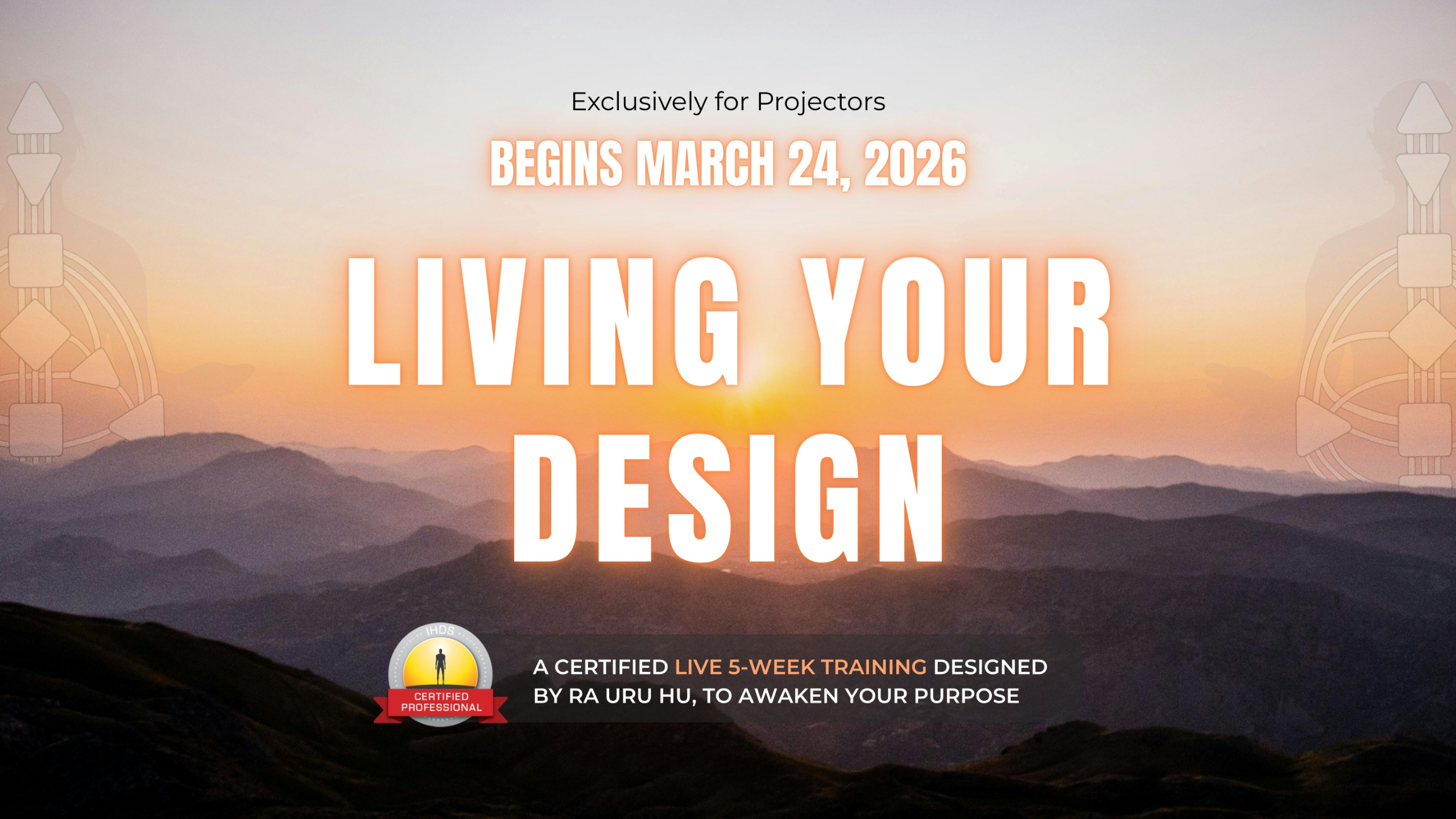 Exclusively for Projectors

BEGINS MARCH 24, 2026

LIVING YOUR DESIGN

IHDS
CERTIFIED PROFESSIONAL

A CERTIFIED LIVE 5-WEEK TRAINING DESIGNED BY RA URU HU, TO AWAKEN YOUR PURPOSE